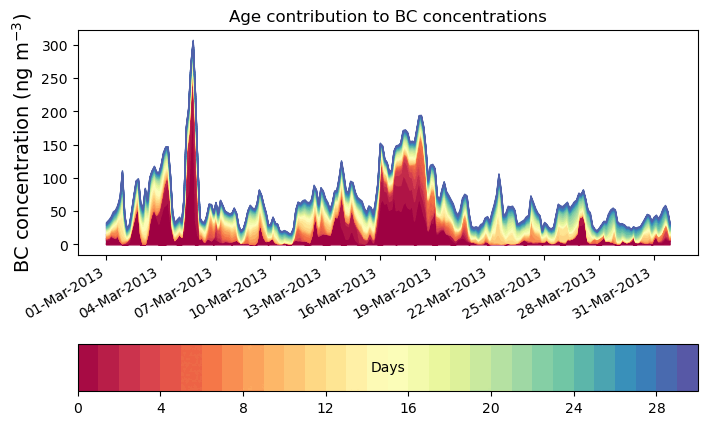 Age contribution to BC concentrations

BC concentration (ng m$^{-3}$)

300
250
200
150
100
50
0

01-Mar-2013
04-Mar-2013
07-Mar-2013
10-Mar-2013
13-Mar-2013
16-Mar-2013
19-Mar-2013
22-Mar-2013
25-Mar-2013
28-Mar-2013
31-Mar-2013

Days

0
4
8
12
16
20
24
28